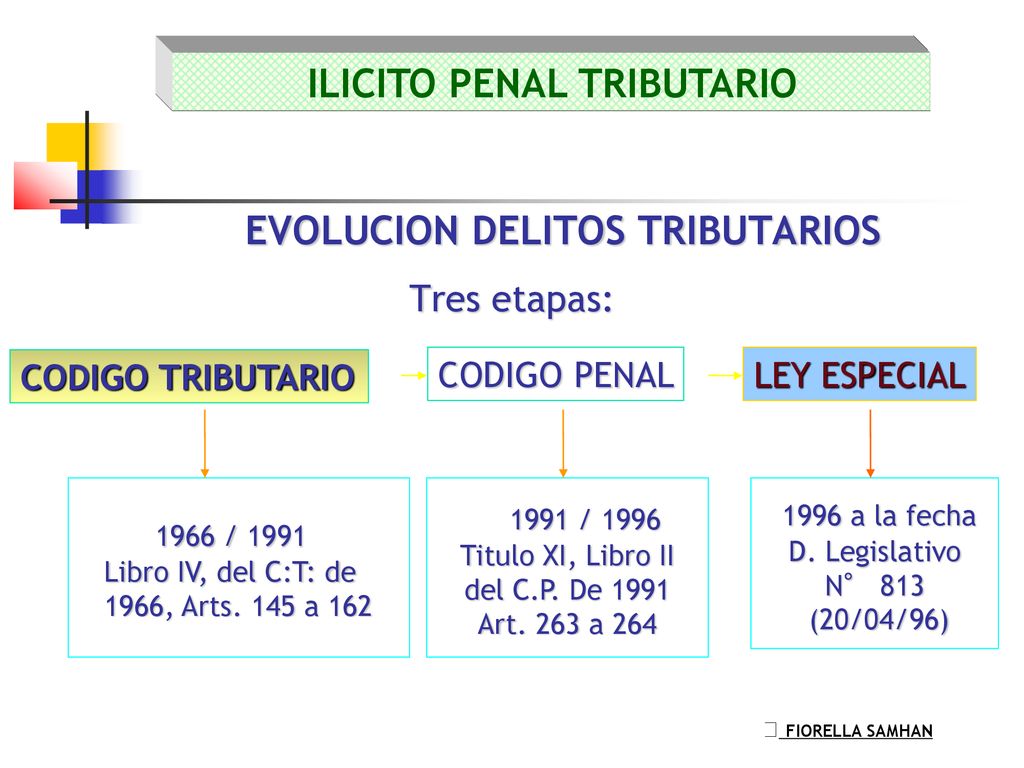 ILICITO PENAL TRIBUTARIO

EVOLUCION DELITOS TRIBUTARIOS

Tres etapas:

CODIGO TRIBUTARIO

CODIGO PENAL

LEY ESPECIAL

1966 / 1991
Libro IV, del C:T: de 1966, Arts. 145 a 162

1991 / 1996
Titulo XI, Libro II del C.P. De 1991 Art. 263 a 264

1996 a la fecha
D. Legislativo N° 813 (20/04/96)

FIORELLA SAMHAN